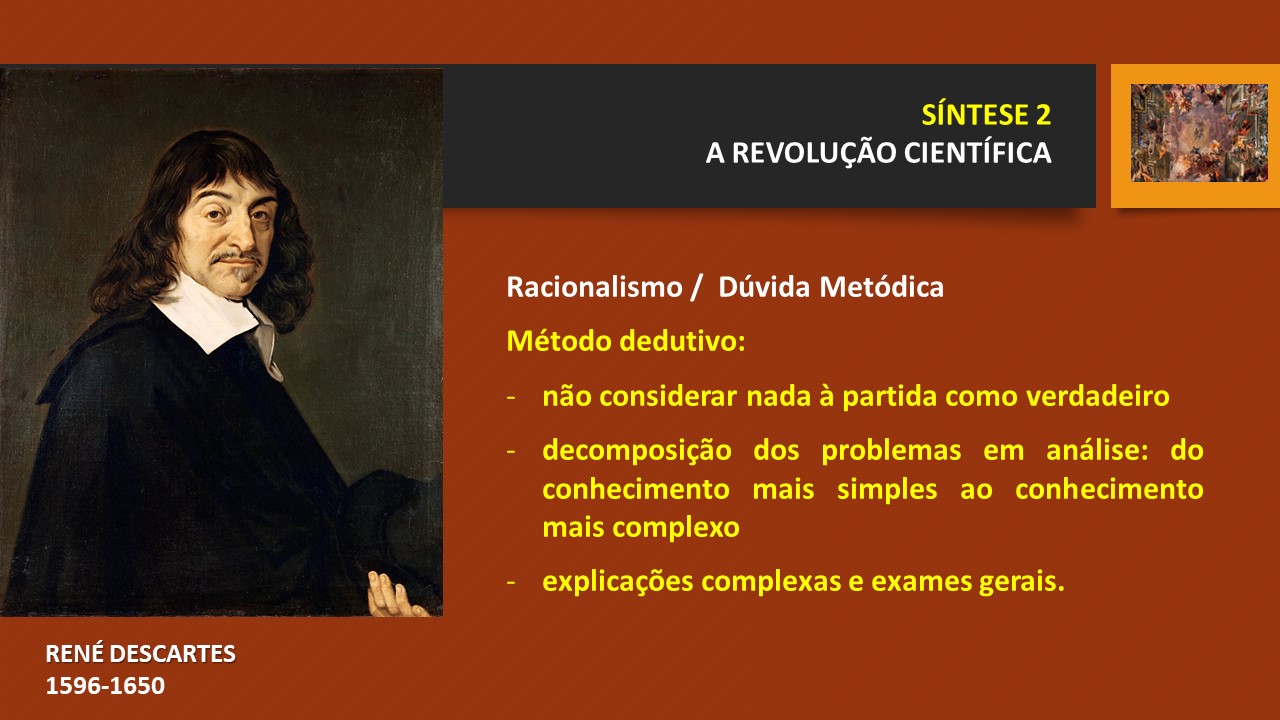 SÍNTESE 2
A REVOLUÇÃO CIENTÍFICA

Racionalismo / Dúvida Metódica

Método dedutivo:

- não considerar nada à partida como verdadeiro

- decomposição dos problemas em análise: do conhecimento mais simples ao conhecimento mais complexo

- explicações complexas e exames gerais.

RENÉ DESCARTES
1596-1650